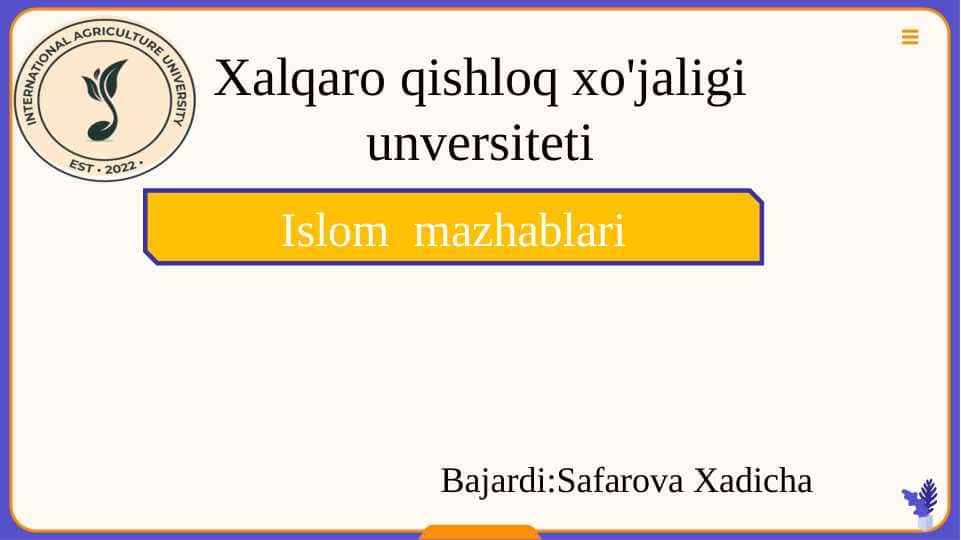 INTERNATIONAL AGRICULTURE UNIVERSITY
EST · 2022 ·

Xalqaro qishloq xo'jaligi unversiteti

Islom mazhablari

Bajardi:Safarova Xadicha